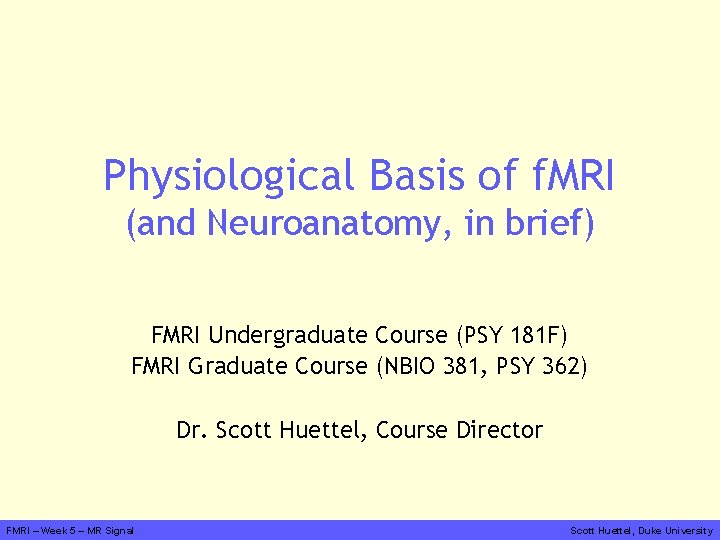 Physiological Basis of fMRI
(and Neuroanatomy, in brief)

FMRI Undergraduate Course (PSY 181F)
FMRI Graduate Course (NBIO 381, PSY 362)

Dr. Scott Huettel, Course Director

FMRI – Week 5 – MR Signal

Scott Huettel, Duke University